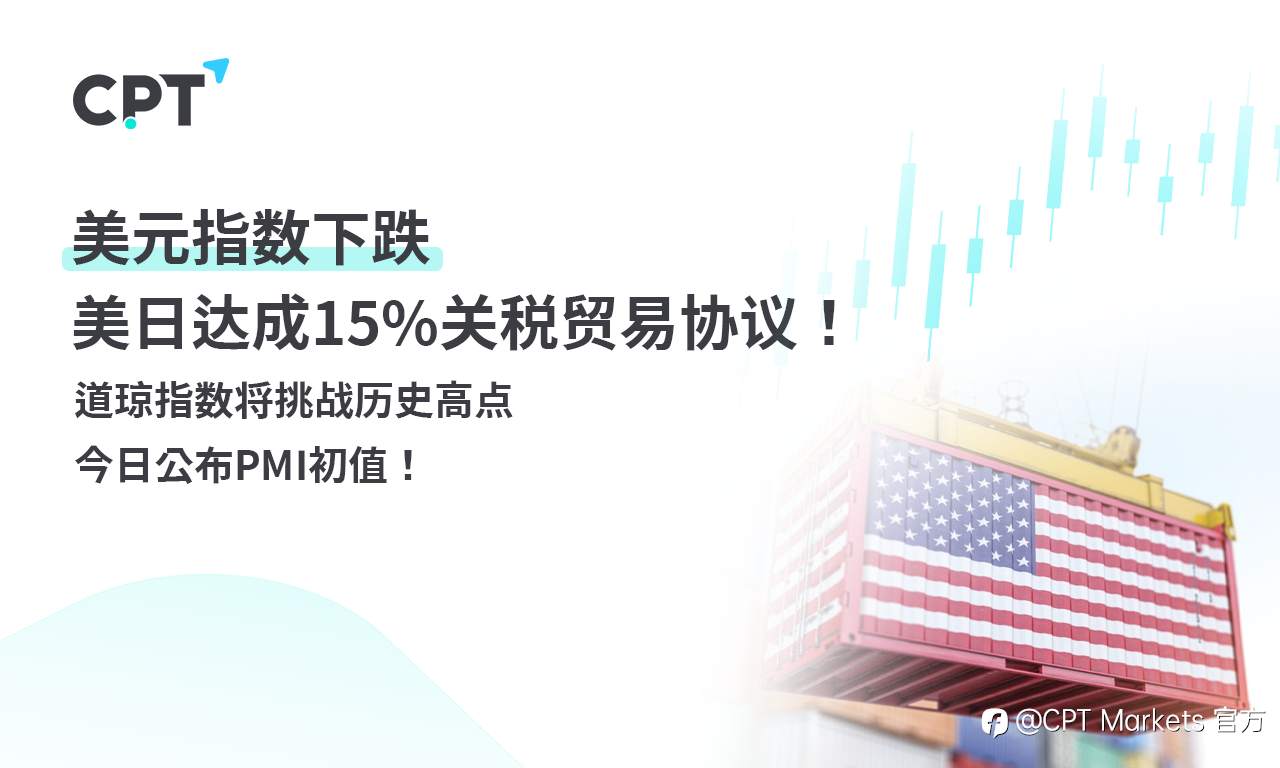 CPT

美元指数下跌

美日达成15%关税贸易协议！

道琼指数将挑战历史高点

今日公布PMI初值！

@CPT Markets 官方